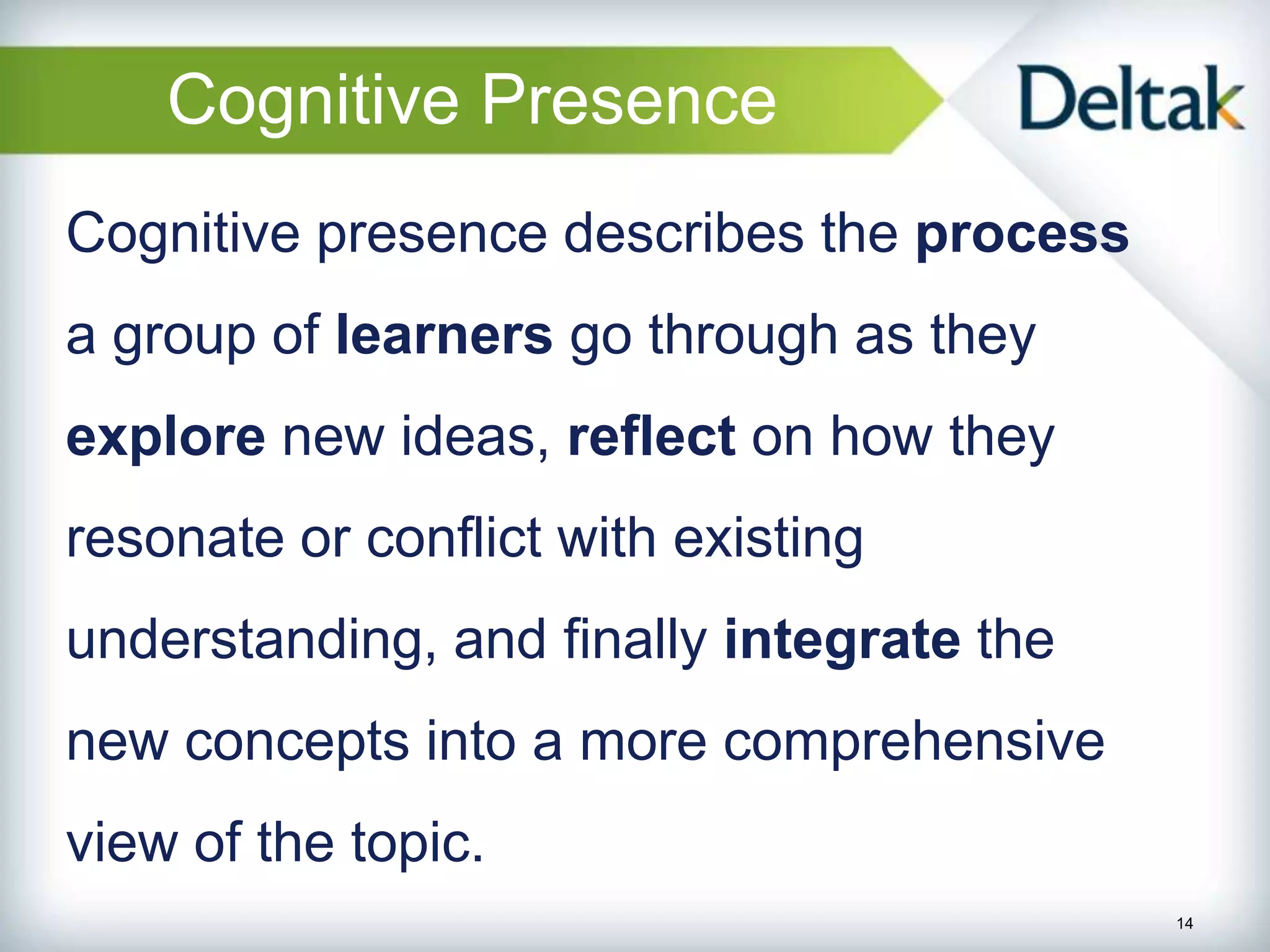 Cognitive Presence

Deltak

Cognitive presence describes the process a group of learners go through as they explore new ideas, reflect on how they resonate or conflict with existing understanding, and finally integrate the new concepts into a more comprehensive view of the topic.

14